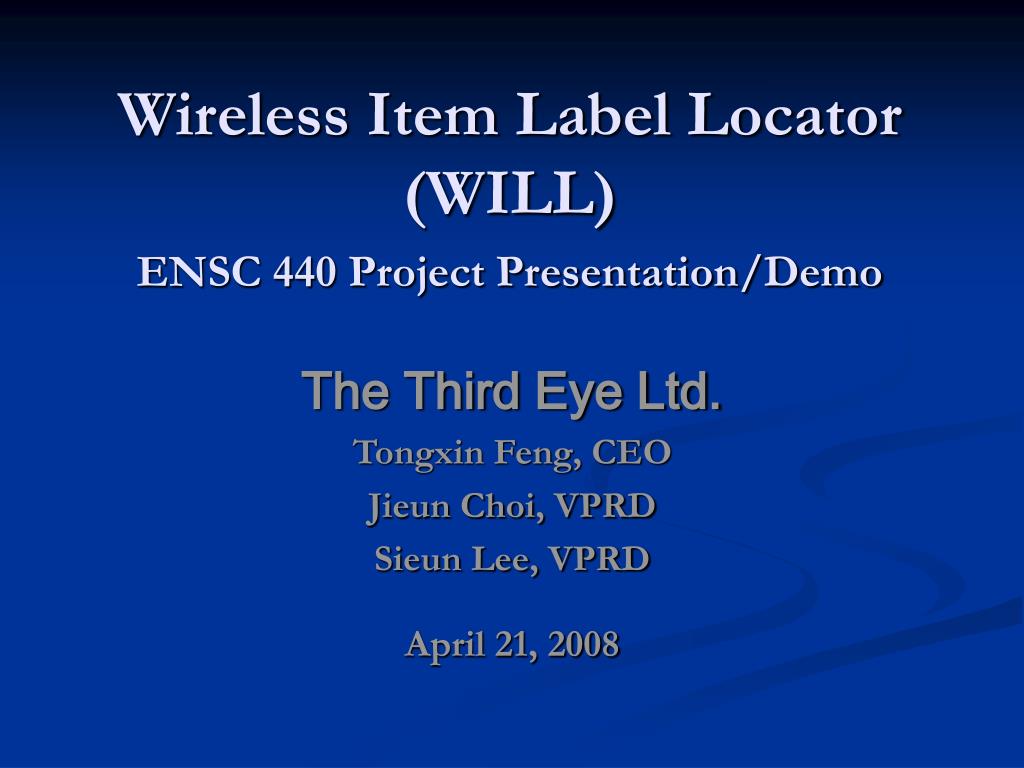 Wireless Item Label Locator (WILL)

ENSC 440 Project Presentation/Demo

The Third Eye Ltd.

Tongxin Feng, CEO

Jieun Choi, VPRD

Sieun Lee, VPRD

April 21, 2008